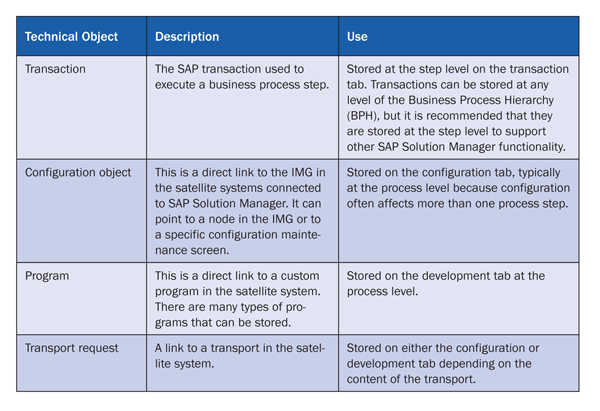 | Technical Object | Description | Use |
|---|---|---|
| Transaction | The SAP transaction used to execute a business process step. | Stored at the step level on the transaction tab. Transactions can be stored at any level of the Business Process Hierarchy (BPH), but it is recommended that they are stored at the step level to support other SAP Solution Manager functionality. |
| Configuration object | This is a direct link to the IMG in the satellite systems connected to SAP Solution Manager. It can point to a node in the IMG or to a specific configuration maintenance screen. | Stored on the configuration tab, typically at the process level because configuration often affects more than one process step. |
| Program | This is a direct link to a custom program in the satellite system. There are many types of programs that can be stored. | Stored on the development tab at the process level. |
| Transport request | A link to a transport in the satellite system. | Stored on either the configuration or development tab depending on the content of the transport. |